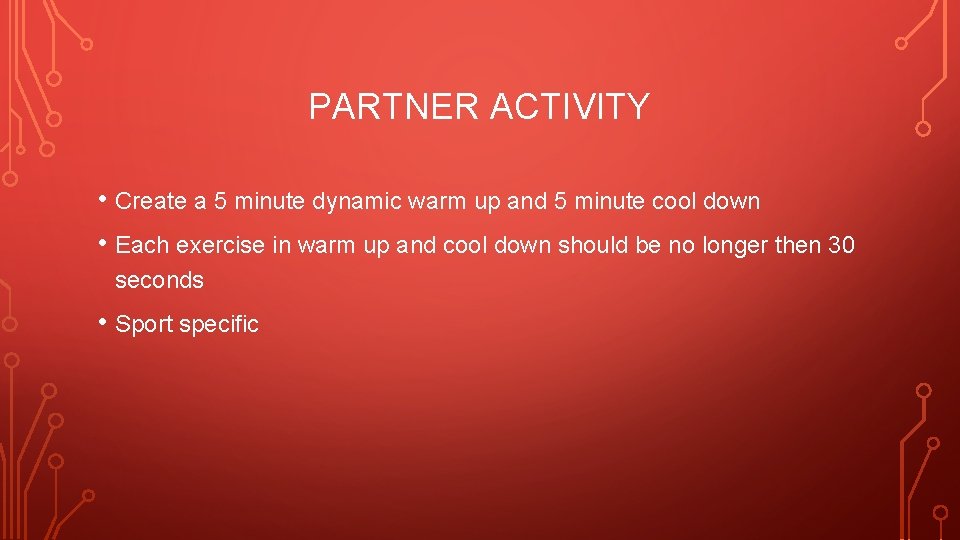 PARTNER ACTIVITY

• Create a 5 minute dynamic warm up and 5 minute cool down

• Each exercise in warm up and cool down should be no longer then 30 seconds

• Sport specific